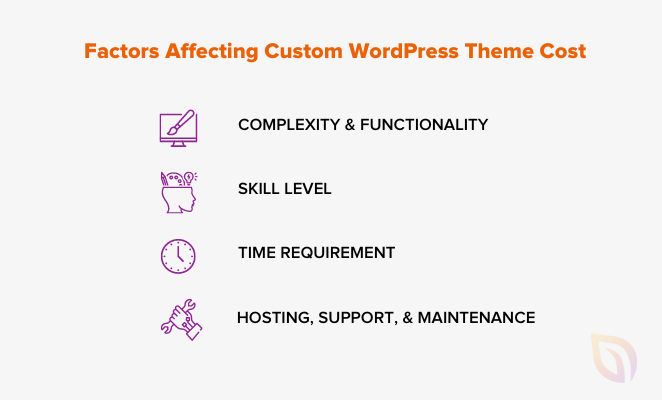 Factors Affecting Custom WordPress Theme Cost

COMPLEXITY & FUNCTIONALITY

SKILL LEVEL

TIME REQUIREMENT

HOSTING, SUPPORT, & MAINTENANCE